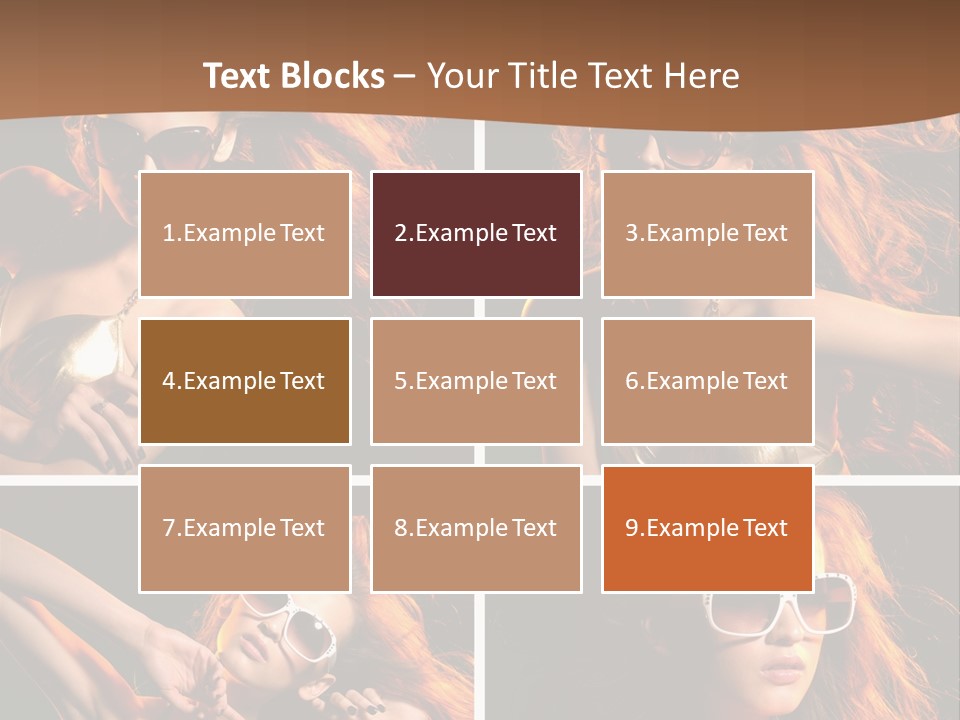 Text Blocks – Your Title Text Here

1.Example Text

2.Example Text

3.Example Text

4.Example Text

5.Example Text

6.Example Text

7.Example Text

8.Example Text

9.Example Text